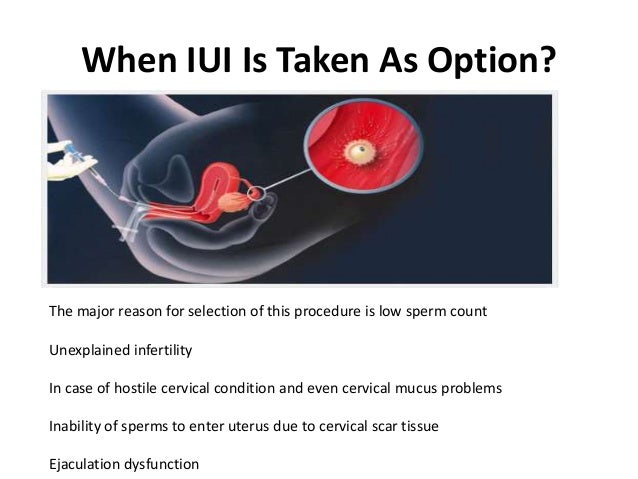 When IUI Is Taken As Option?

The major reason for selection of this procedure is low sperm count

Unexplained infertility

In case of hostile cervical condition and even cervical mucus problems

Inability of sperms to enter uterus due to cervical scar tissue

Ejaculation dysfunction